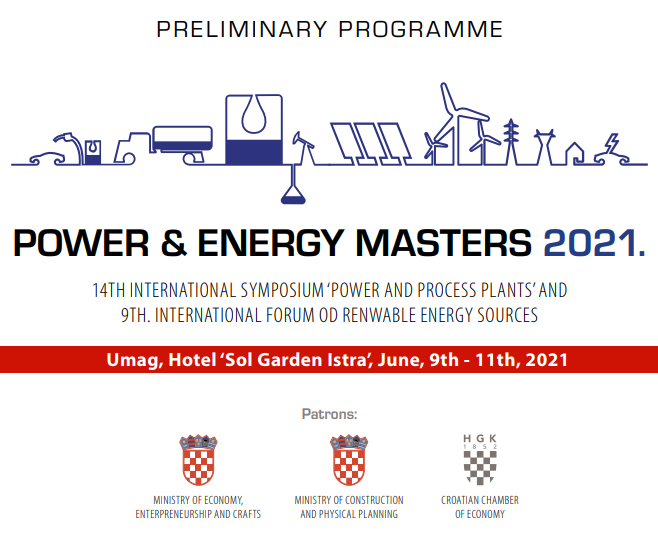 PRELIMINARY PROGRAMME

POWER & ENERGY MASTERS 2021.

14TH INTERNATIONAL SYMPOSIUM 'POWER AND PROCESS PLANTS' AND 9TH. INTERNATIONAL FORUM OD RENWABLE ENERGY SOURCES

Umag, Hotel 'Sol Garden Istra', June, 9th - 11th, 2021

Patrons:

MINISTRY OF ECONOMY, ENTERPRENEURSHIP AND CRAFTS

MINISTRY OF CONSTRUCTION AND PHYSICAL PLANNING

HGK 1852

CROATIAN CHAMBER OF ECONOMY